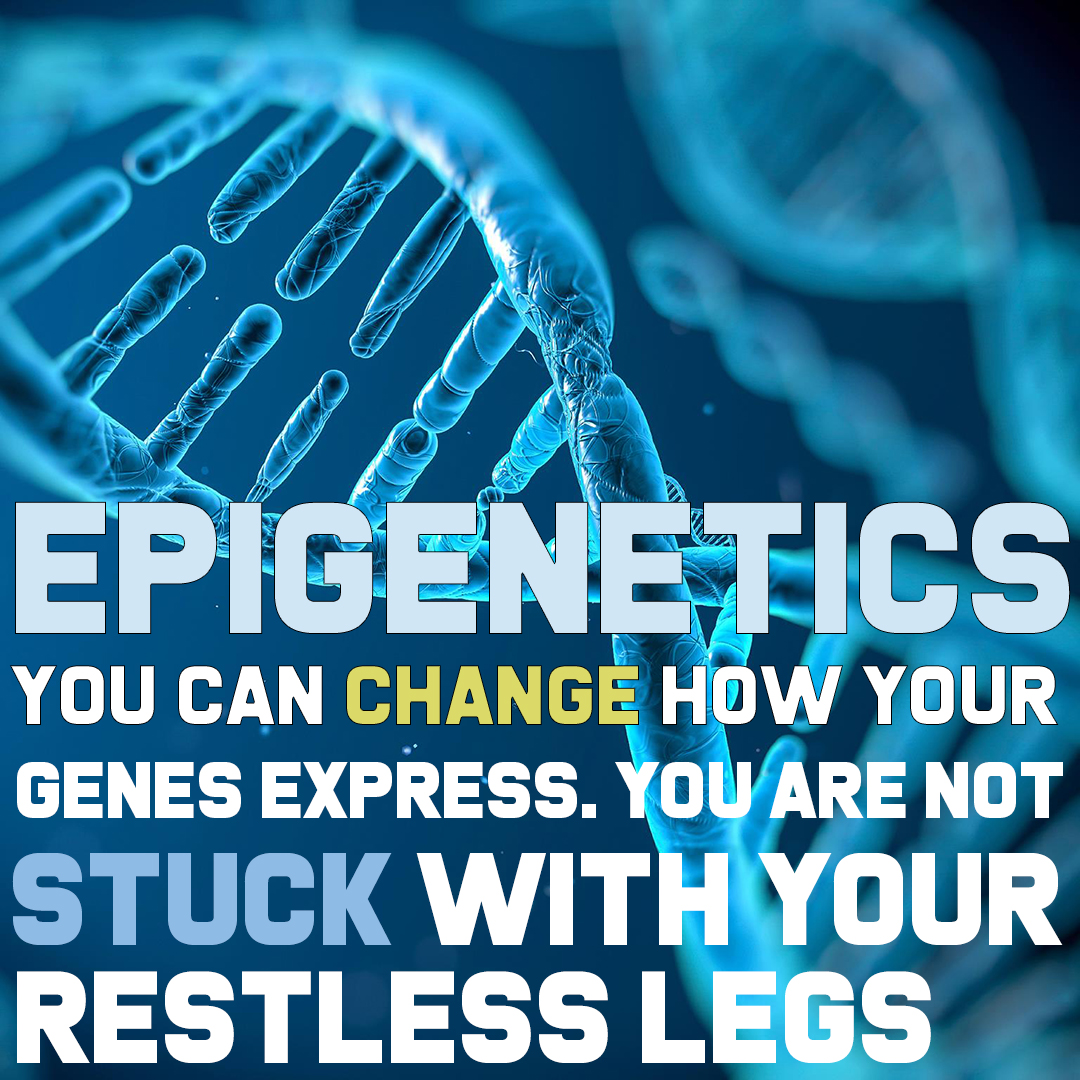 EPIGENETICS
YOU CAN CHANGE HOW YOUR GENES EXPRESS. YOU ARE NOT STUCK WITH YOUR RESTLESS LEGS